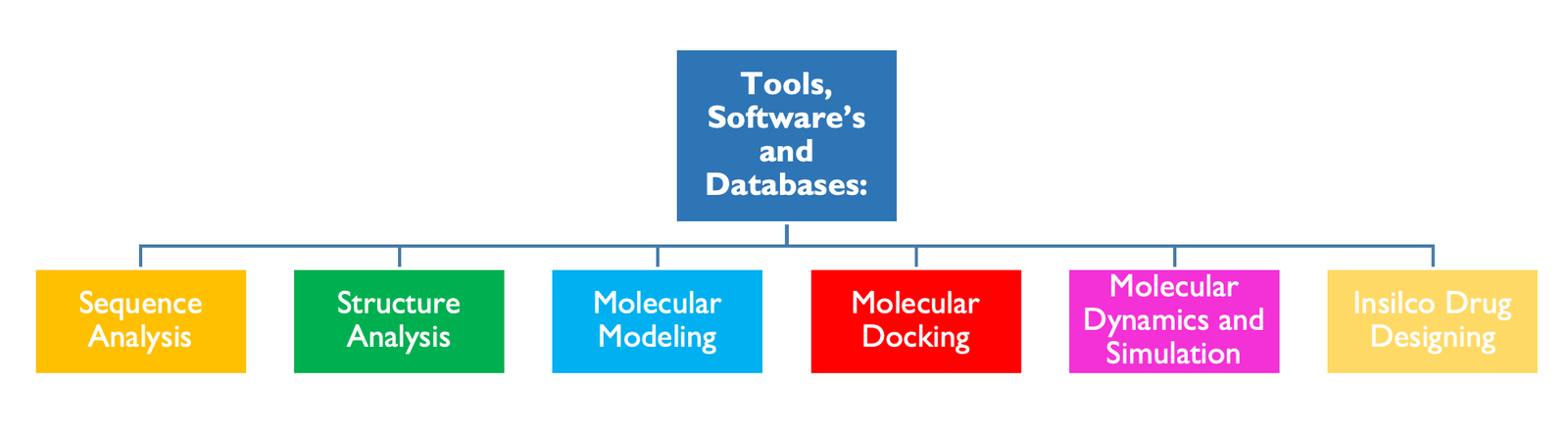 Tools, Software's and Databases:

Sequence Analysis

Structure Analysis

Molecular Modeling

Molecular Docking

Molecular Dynamics and Simulation

Insilco Drug Designing